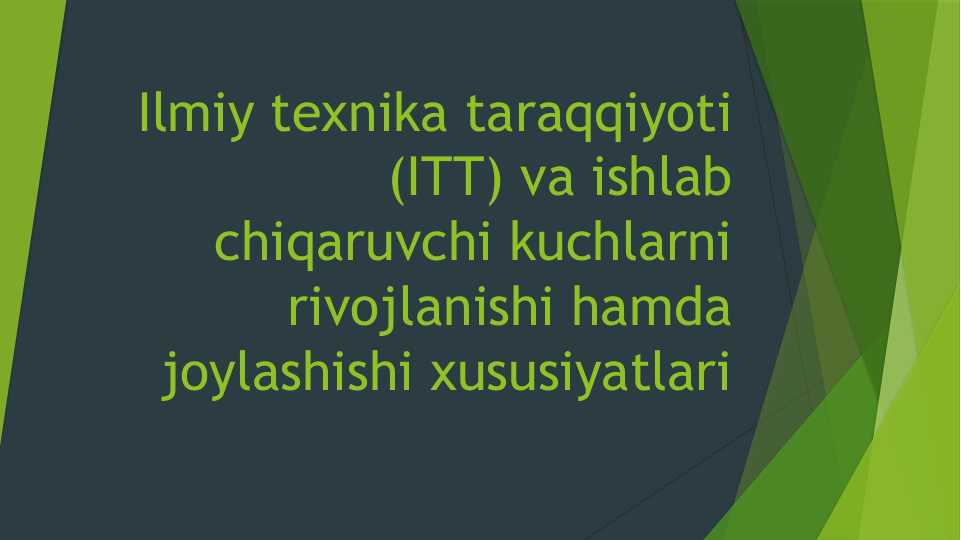 Ilmiy texnika taraqqiyoti (ITT) va ishlab chiqaruvchi kuchlarni rivojlanishi hamda joylashishi xususiyatlari